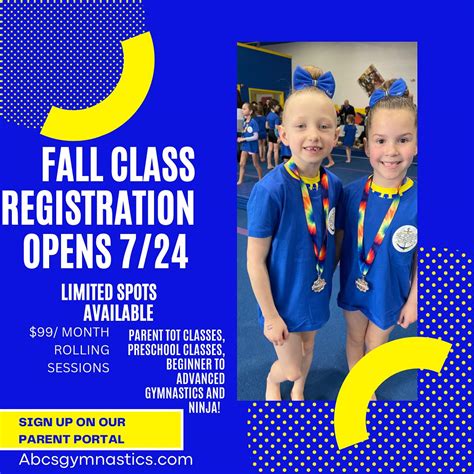 FALL CLASS REGISTRATION OPENS 7/24

LIMITED SPOTS AVAILABLE

$99/ MONTH
ROLLING SESSIONS

PARENT TOT CLASSES, PRESCHOOL CLASSES, BEGINNER TO ADVANCED GYMNASTICS AND NINJA!

SIGN UP ON OUR PARENT PORTAL

Abcsgymnastics.com